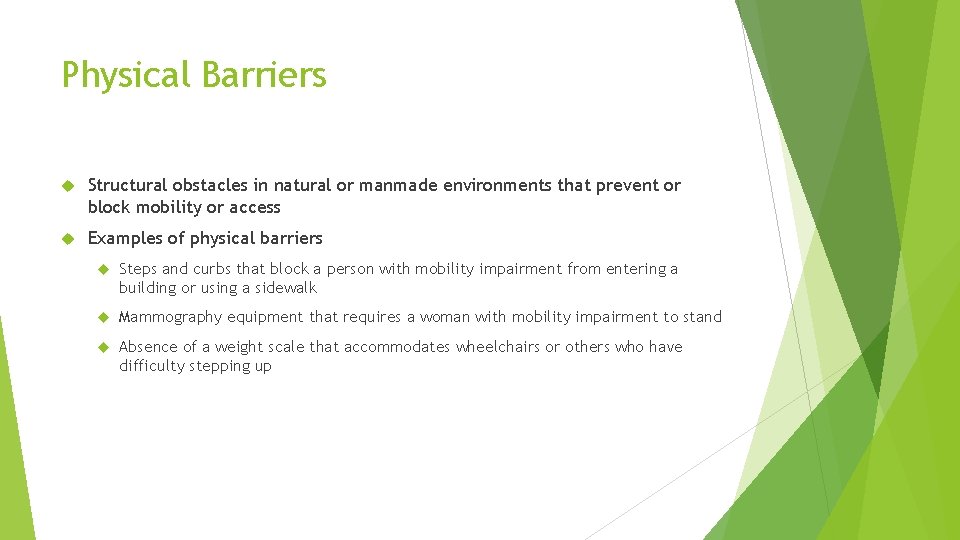 Physical Barriers

Structural obstacles in natural or manmade environments that prevent or block mobility or access

Examples of physical barriers

Steps and curbs that block a person with mobility impairment from entering a building or using a sidewalk

Mammography equipment that requires a woman with mobility impairment to stand

Absence of a weight scale that accommodates wheelchairs or others who have difficulty stepping up